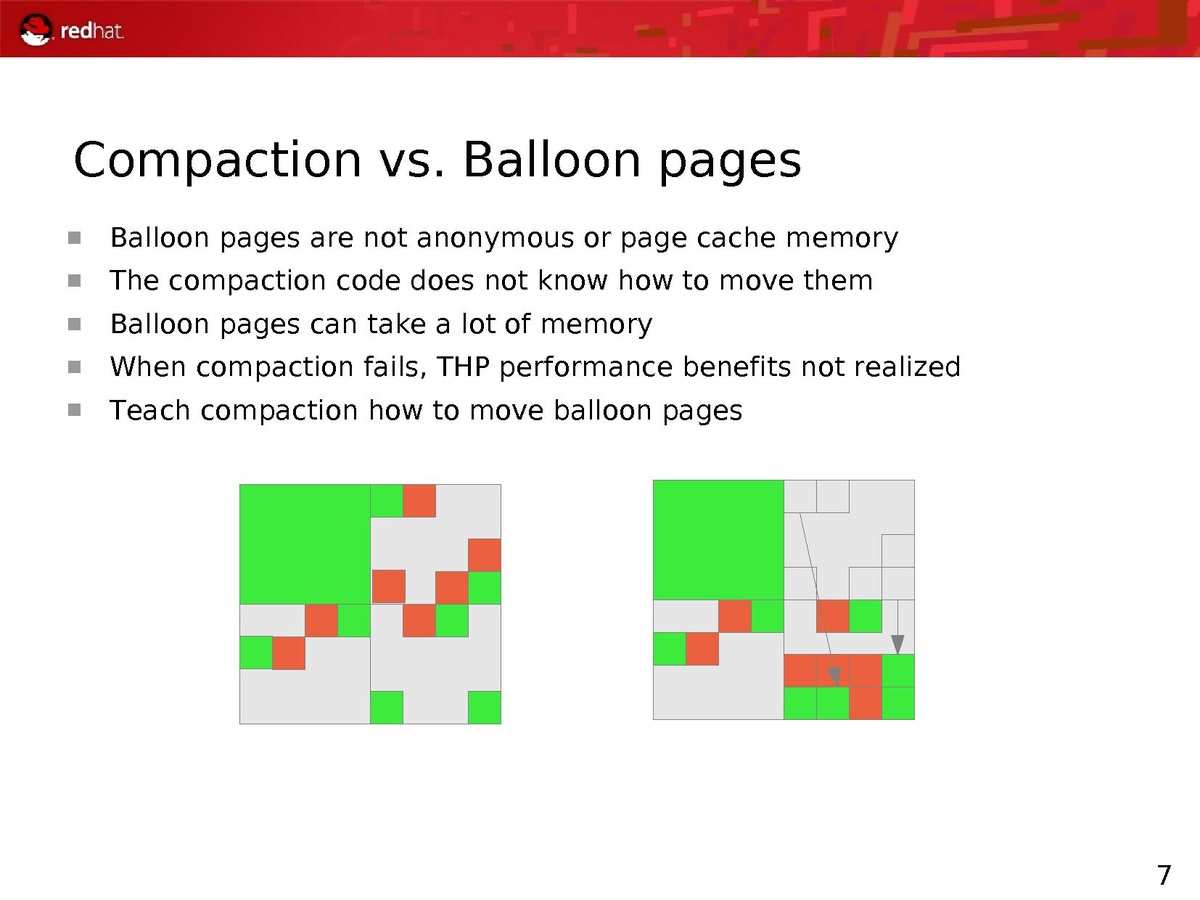 redhat.

Compaction vs. Balloon pages

Balloon pages are not anonymous or page cache memory

The compaction code does not know how to move them

Balloon pages can take a lot of memory

When compaction fails, THP performance benefits not realized

Teach compaction how to move balloon pages

7